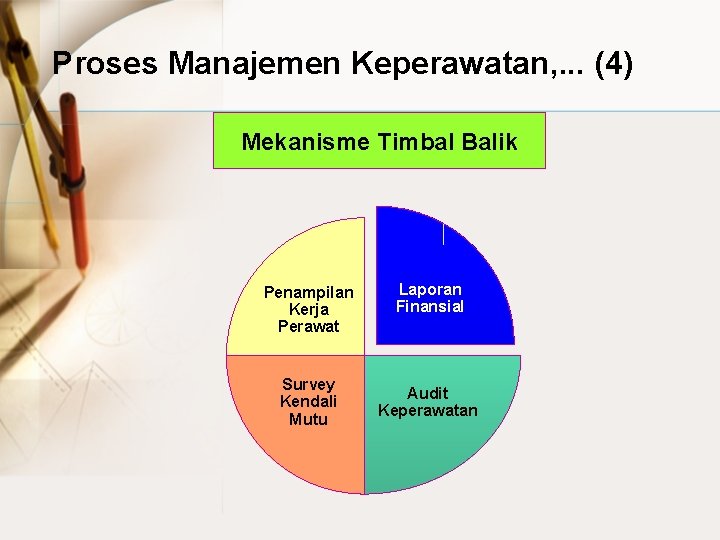 Proses Manajemen Keperawatan,... (4)

Mekanisme Timbal Balik

Penampilan Kerja Perawat

Laporan Finansial

Survey Kendali Mutu

Audit Keperawatan